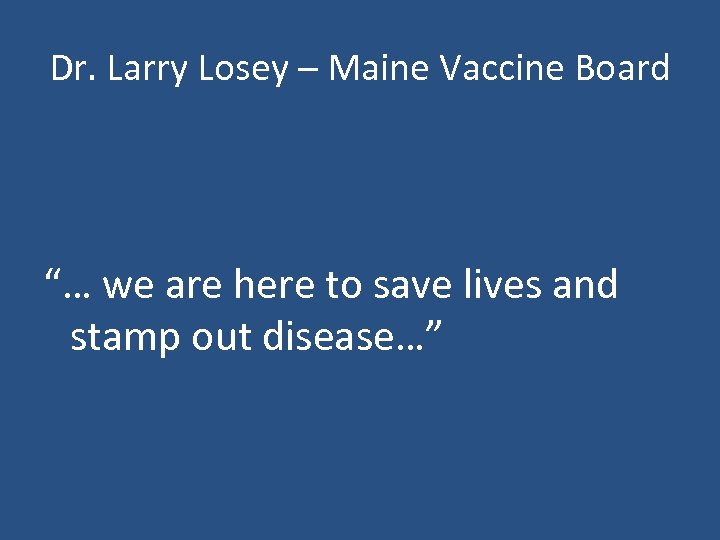 Dr. Larry Losey – Maine Vaccine Board

“… we are here to save lives and stamp out disease…”